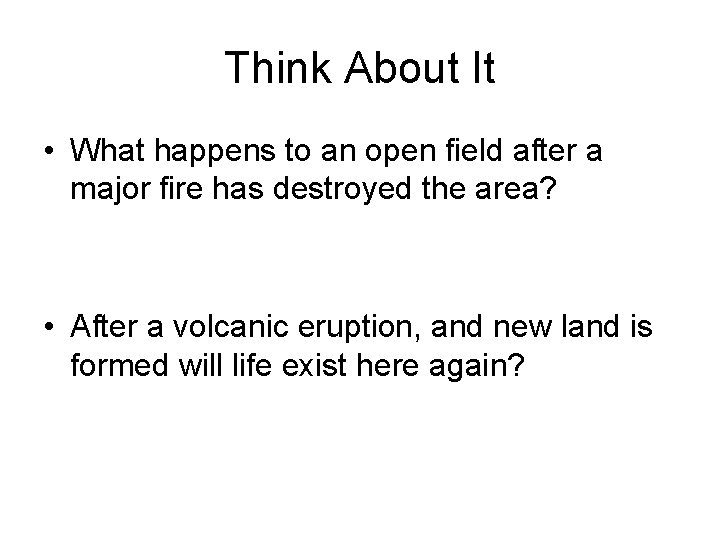 Think About It

• What happens to an open field after a major fire has destroyed the area?

• After a volcanic eruption, and new land is formed will life exist here again?